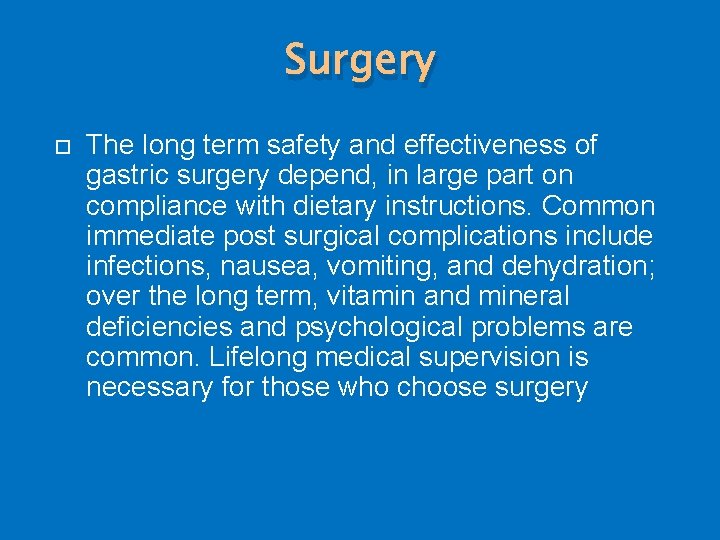 Surgery

The long term safety and effectiveness of gastric surgery depend, in large part on compliance with dietary instructions. Common immediate post surgical complications include infections, nausea, vomiting, and dehydration; over the long term, vitamin and mineral deficiencies and psychological problems are common. Lifelong medical supervision is necessary for those who choose surgery